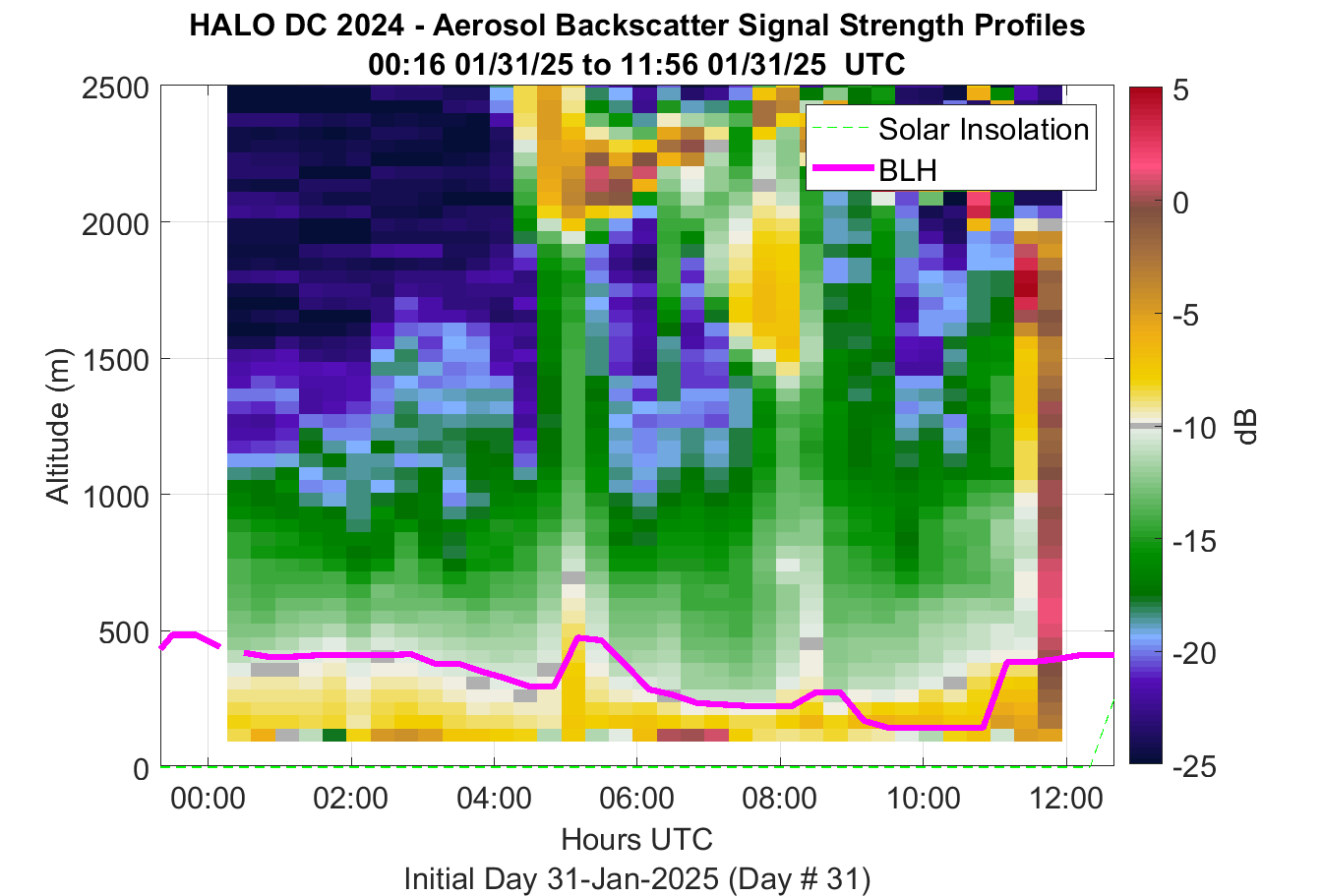 HALO DC 2024 - Aerosol Backscatter Signal Strength Profiles
00:16 01/31/25 to 11:56 01/31/25 UTC

Solar Insolation
BLH

Altitude (m)
2500
2000
1500
1000
500
0

00:00
02:00
04:00
06:00
08:00
10:00
12:00

Hours UTC
Initial Day 31-Jan-2025 (Day # 31)

5
0
-5
-10
-15
-20
-25
dB